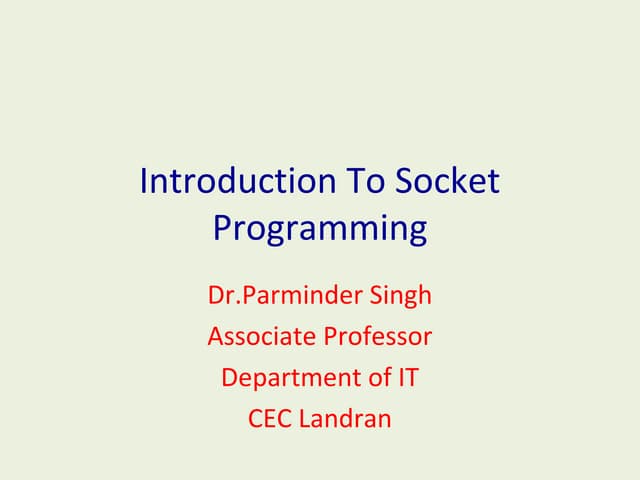 Introduction To Socket Programming

Dr.Parminder Singh
Associate Professor
Department of IT
CEC Landran